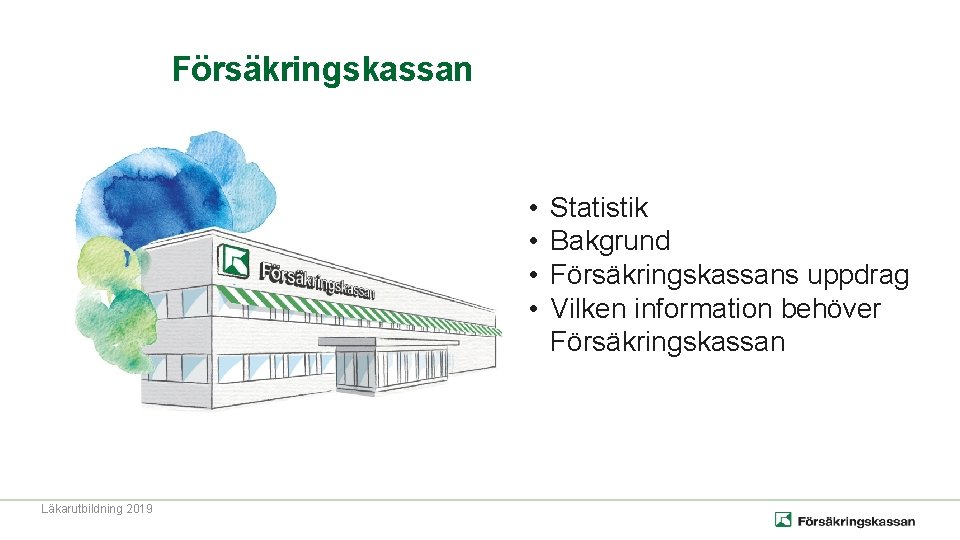 Försäkringskassan

Försäkringskassan

• Statistik
• Bakgrund
• Försäkringskassans uppdrag
• Vilken information behöver Försäkringskassan

Läkarutbildning 2019

Försäkringskassan